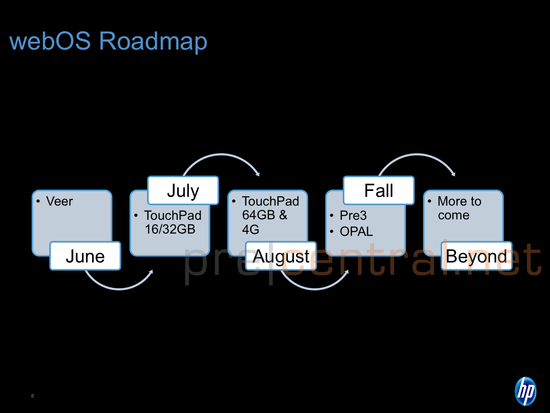 webOS Roadmap

• Veer

June

July

• TouchPad 16/32GB

• TouchPad 64GB & 4G

August

Fall

• Pre3
• OPAL

• More to come

Beyond

pre|central.net

8

hp